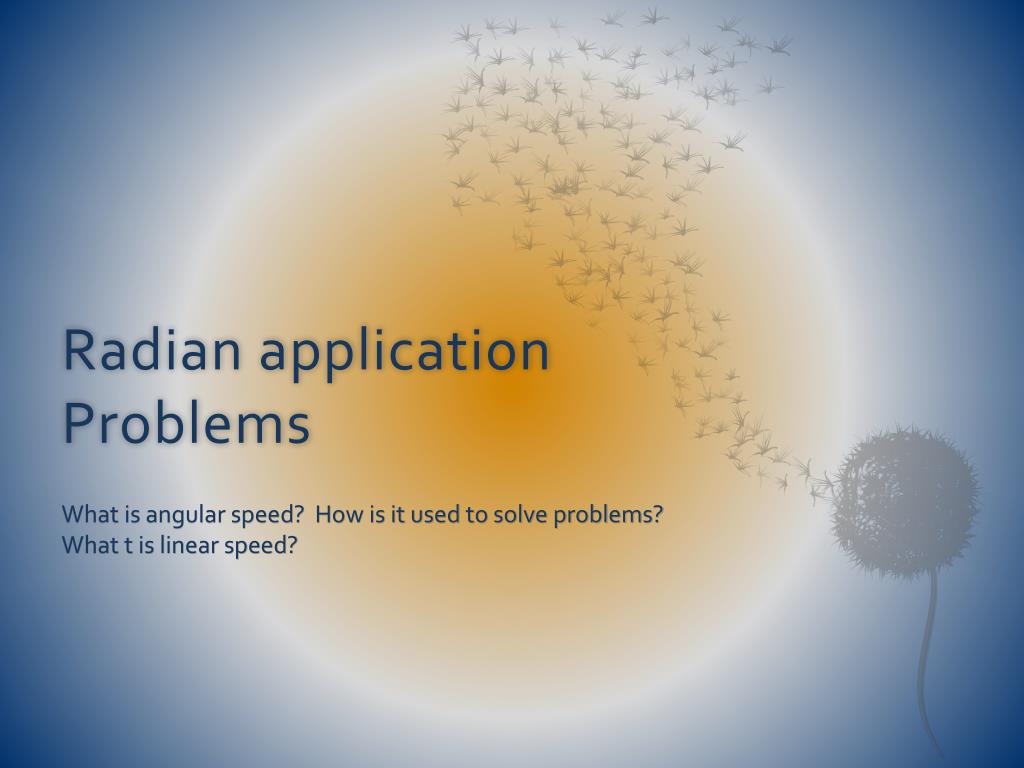 Radian application Problems

What is angular speed? How is it used to solve problems?
What t is linear speed?